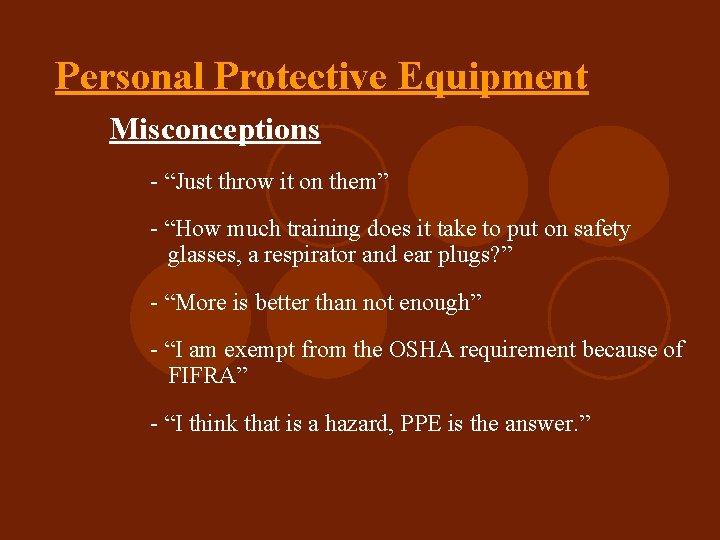 Personal Protective Equipment

Misconceptions

- “Just throw it on them”

- “How much training does it take to put on safety glasses, a respirator and ear plugs?”

- “More is better than not enough”

- “I am exempt from the OSHA requirement because of FIFRA”

- “I think that is a hazard, PPE is the answer.”